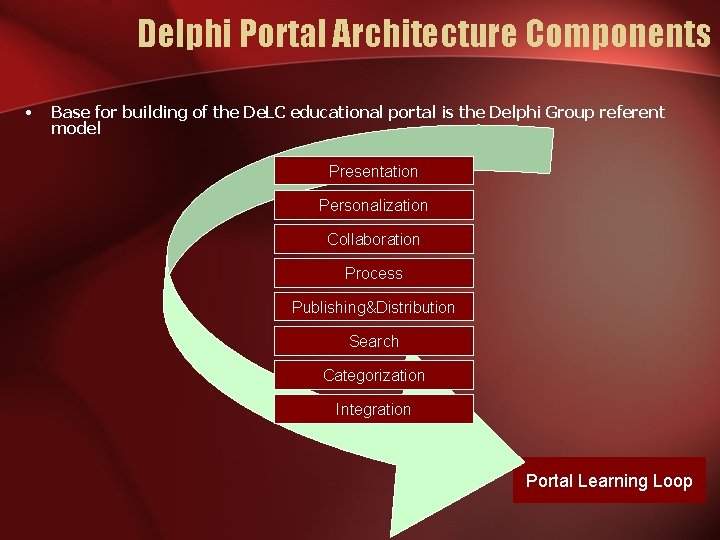 Delphi Portal Architecture Components

• Base for building of the DeLC educational portal is the Delphi Group referent model

Presentation

Personalization

Collaboration

Process

Publishing&Distribution

Search

Categorization

Integration

Portal Learning Loop